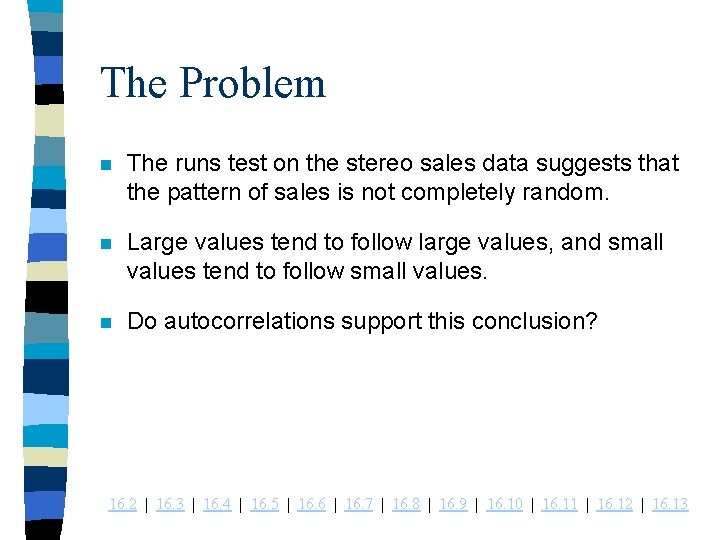 The Problem

The runs test on the stereo sales data suggests that the pattern of sales is not completely random.

Large values tend to follow large values, and small values tend to follow small values.

Do autocorrelations support this conclusion?

16.2 | 16.3 | 16.4 | 16.5 | 16.6 | 16.7 | 16.8 | 16.9 | 16.10 | 16.11 | 16.12 | 16.13